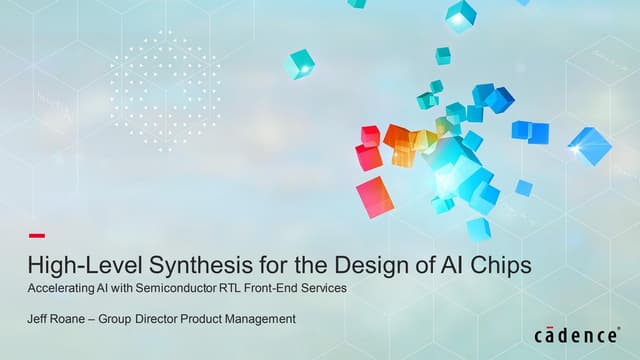 High-Level Synthesis for the Design of AI Chips

Accelerating AI with Semiconductor RTL Front-End Services

Jeff Roane – Group Director Product Management

cādence®